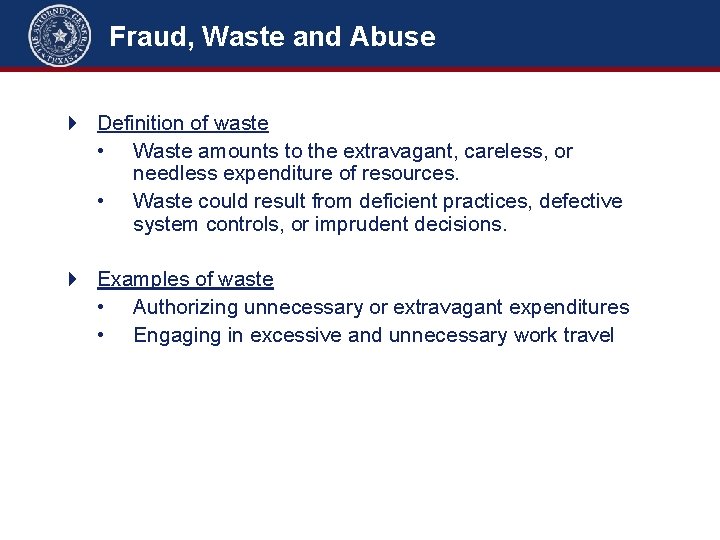 THE ATTORNEY GENERAL TEXAS

Fraud, Waste and Abuse

Definition of waste
• Waste amounts to the extravagant, careless, or needless expenditure of resources.
• Waste could result from deficient practices, defective system controls, or imprudent decisions.

Examples of waste
• Authorizing unnecessary or extravagant expenditures
• Engaging in excessive and unnecessary work travel